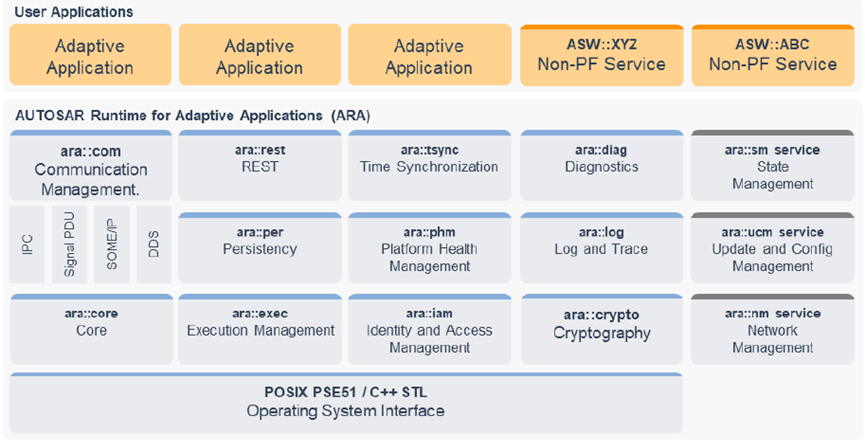 User Applications

Adaptive Application

Adaptive Application

Adaptive Application

ASW::XYZ Non-PF Service

ASW::ABC Non-PF Service

AUTOSAR Runtime for Adaptive Applications (ARA)

ara::com Communication Management.

IPC

Signal PDU

SOME/IP

DDS

ara::rest REST

ara::tsync Time Synchronization

ara::diag Diagnostics

ara::sm service State Management

ara::per Persistency

ara::phm Platform Health Management

ara::log Log and Trace

ara::ucm service Update and Config Management

ara::core Core

ara::exec Execution Management

ara::iam Identity and Access Management

ara::crypto Cryptography

ara::nm service Network Management

POSIX PSE51 / C++ STL Operating System Interface